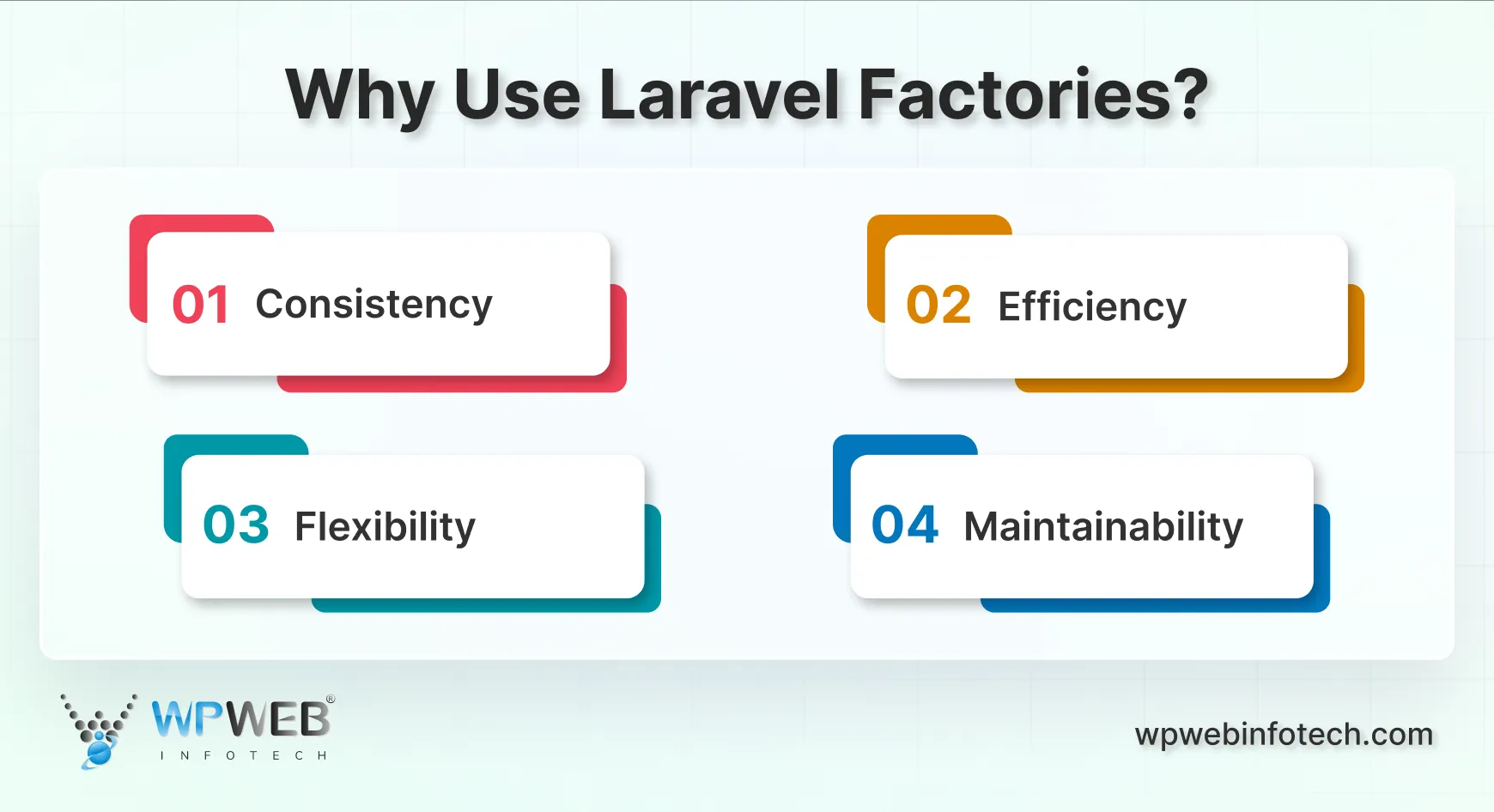 Why Use Laravel Factories?

01 Consistency

02 Efficiency

03 Flexibility

04 Maintainability

WPWEB®
INFOTECH

wpwebinfotech.com